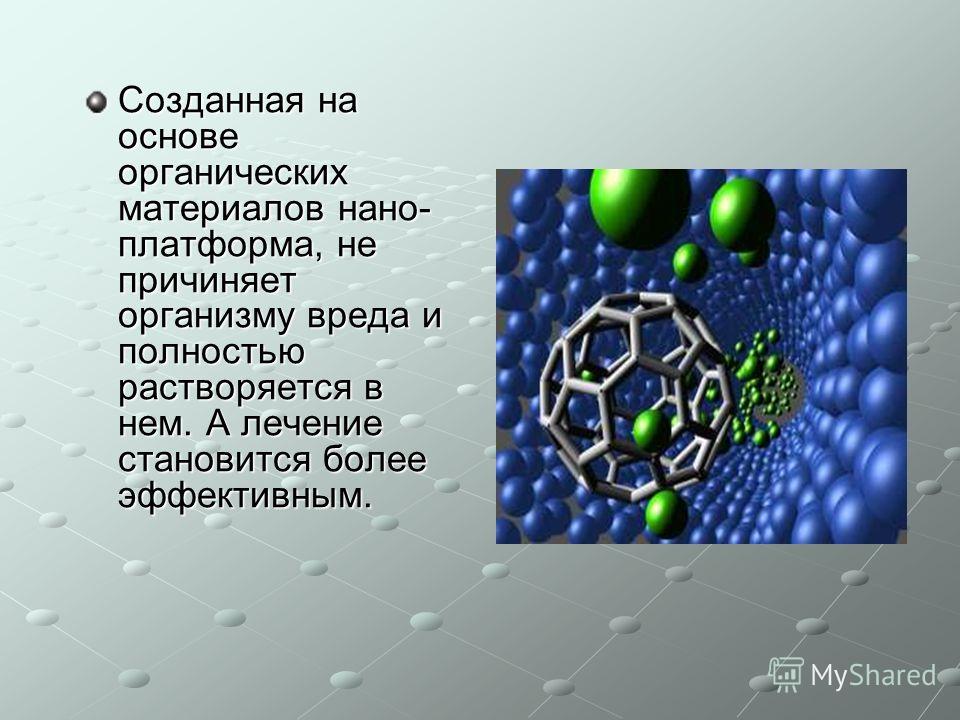 Созданная на основе органических материалов нано-платформа, не причиняет организму вреда и полностью растворяется в нем. А лечение становится более эффективным.

MyShared